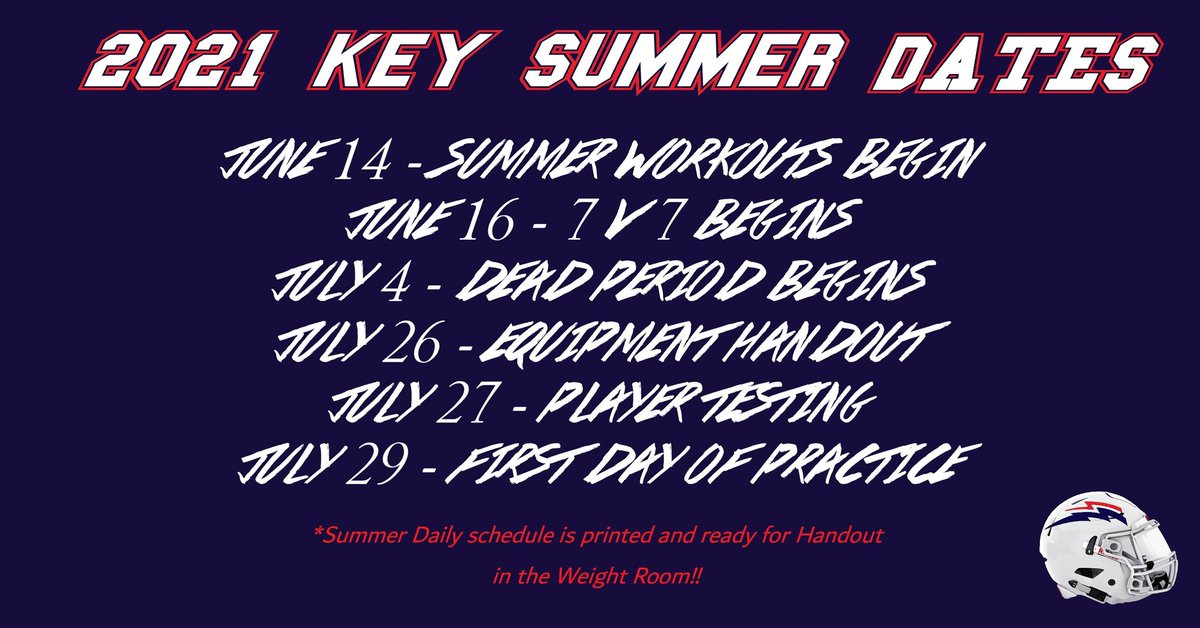 2021 KEY SUMMER DATES

JUNE 14 - SUMMER WORKOUTS BEGIN
JUNE 16 - 7 V 7 BEGINS
JULY 4 - DEAD PERIOD BEGINS
JULY 26 - EQUIPMENT HANDOUT
JULY 27 - PLAYER TESTING
JULY 29 - FIRST DAY OF PRACTICE

*Summer Daily schedule is printed and ready for Handout in the Weight Room!!